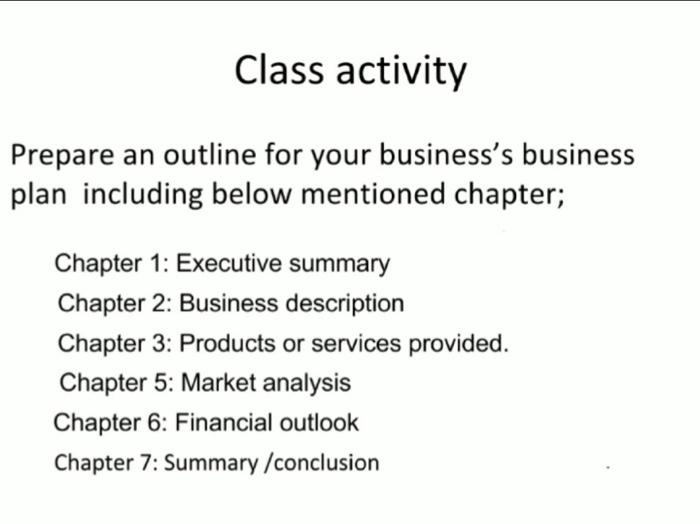 Class activity

Prepare an outline for your business's business plan including below mentioned chapter;

Chapter 1: Executive summary
Chapter 2: Business description
Chapter 3: Products or services provided.
Chapter 5: Market analysis
Chapter 6: Financial outlook
Chapter 7: Summary /conclusion